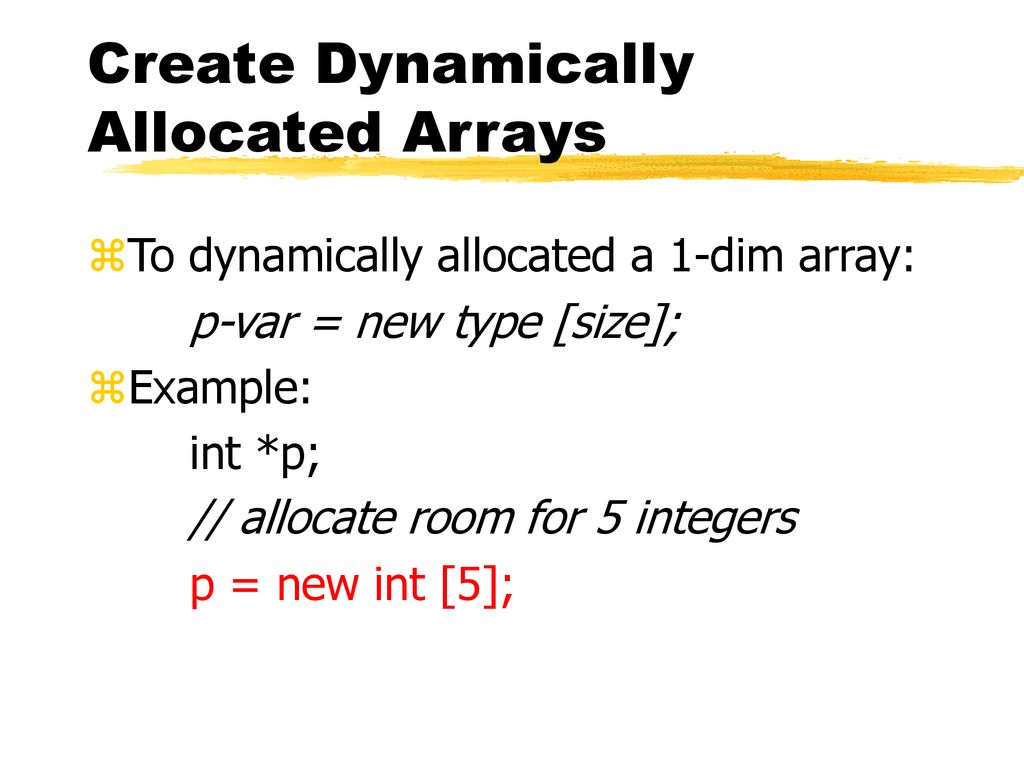 Create Dynamically Allocated Arrays

To dynamically allocated a 1-dim array:
p-var = new type [size];

Example:
int *p;
// allocate room for 5 integers
p = new int [5];